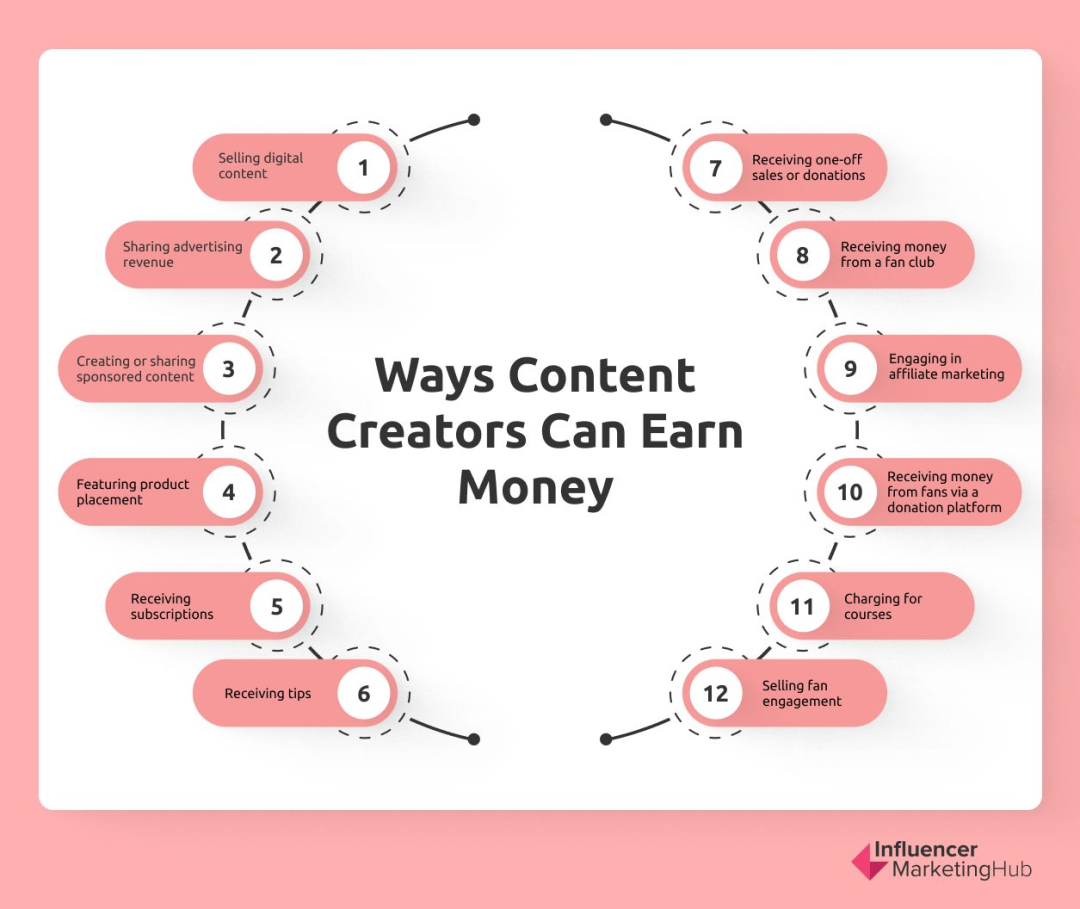 Ways Content Creators Can Earn Money

Selling digital content 1

Sharing advertising revenue 2

Creating or sharing sponsored content 3

Featuring product placement 4

Receiving subscriptions 5

Receiving tips 6

7 Receiving one-off sales or donations

8 Receiving money from a fan club

9 Engaging in affiliate marketing

10 Receiving money from fans via a donation platform

11 Charging for courses

12 Selling fan engagement

Influencer MarketingHub